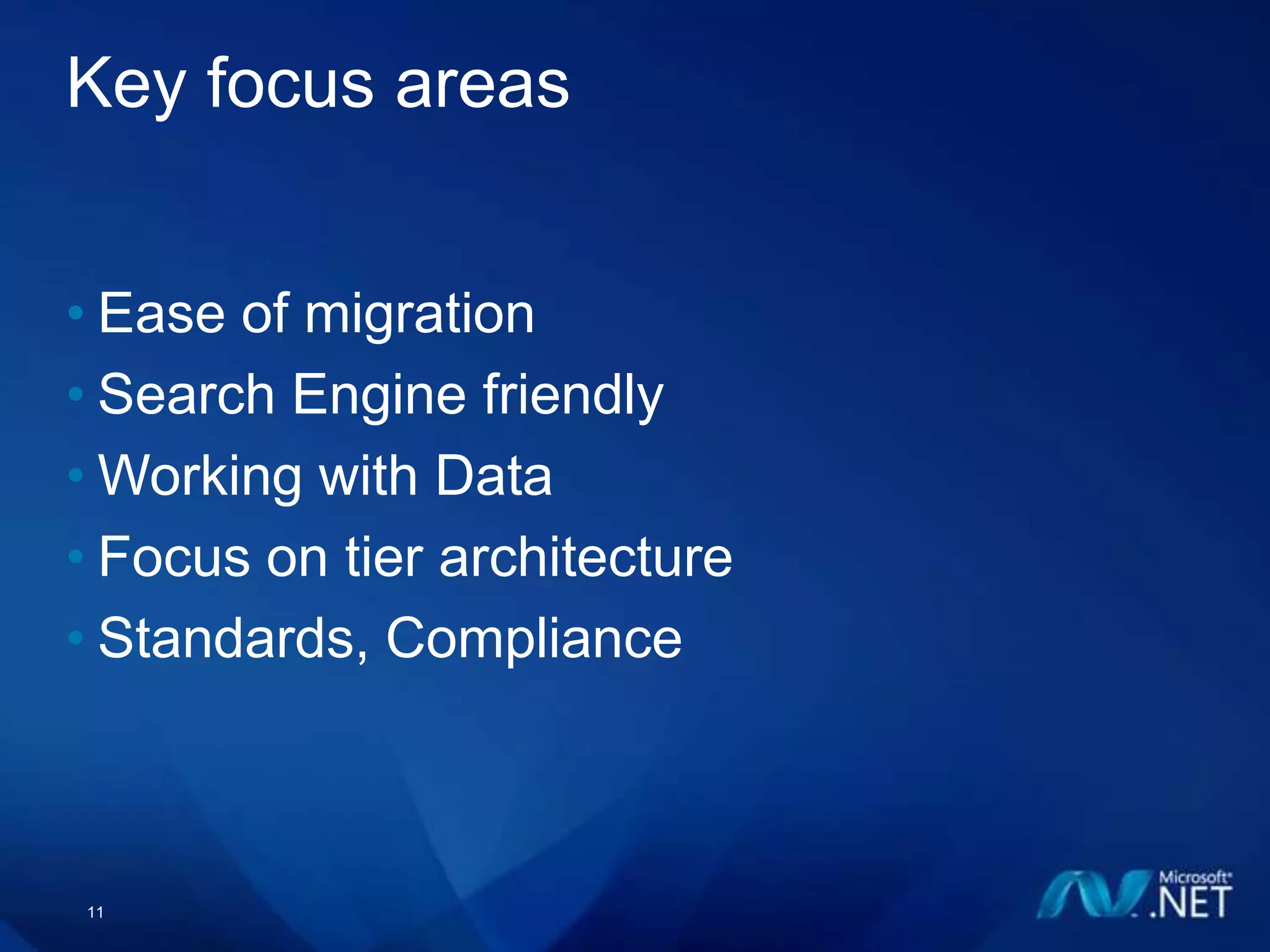 Key focus areas

• Ease of migration
• Search Engine friendly
• Working with Data
• Focus on tier architecture
• Standards, Compliance

11

Microsoft® .NET